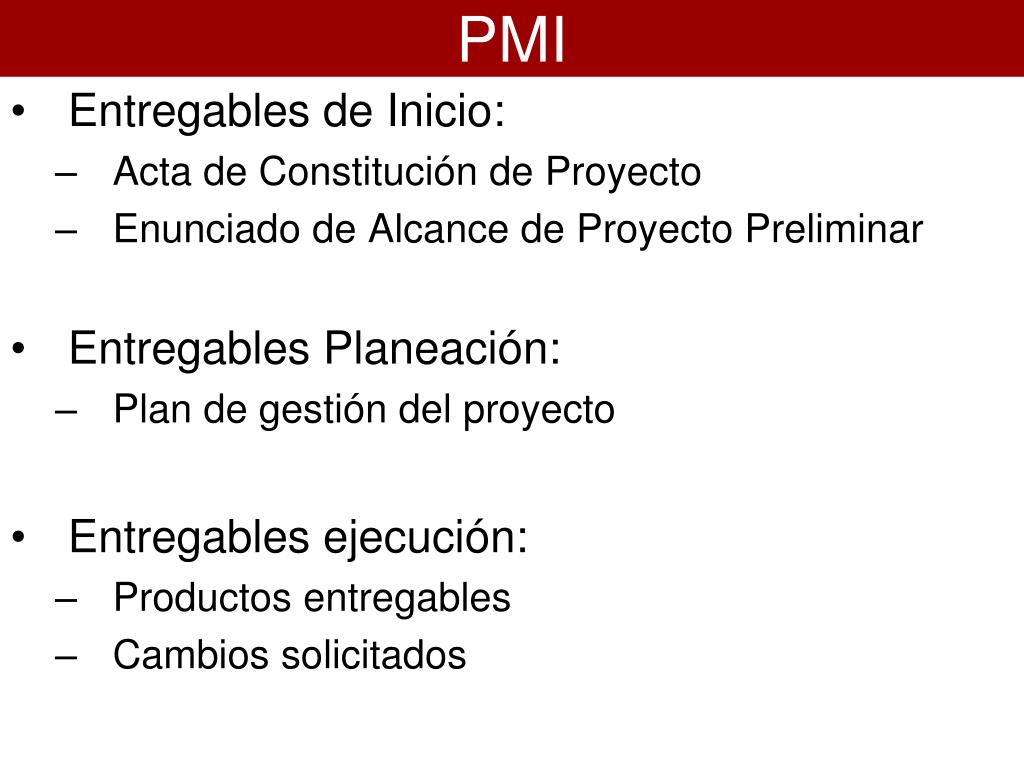 PMI

• Entregables de Inicio:
– Acta de Constitución de Proyecto
– Enunciado de Alcance de Proyecto Preliminar

• Entregables Planeación:
– Plan de gestión del proyecto

• Entregables ejecución:
– Productos entregables
– Cambios solicitados